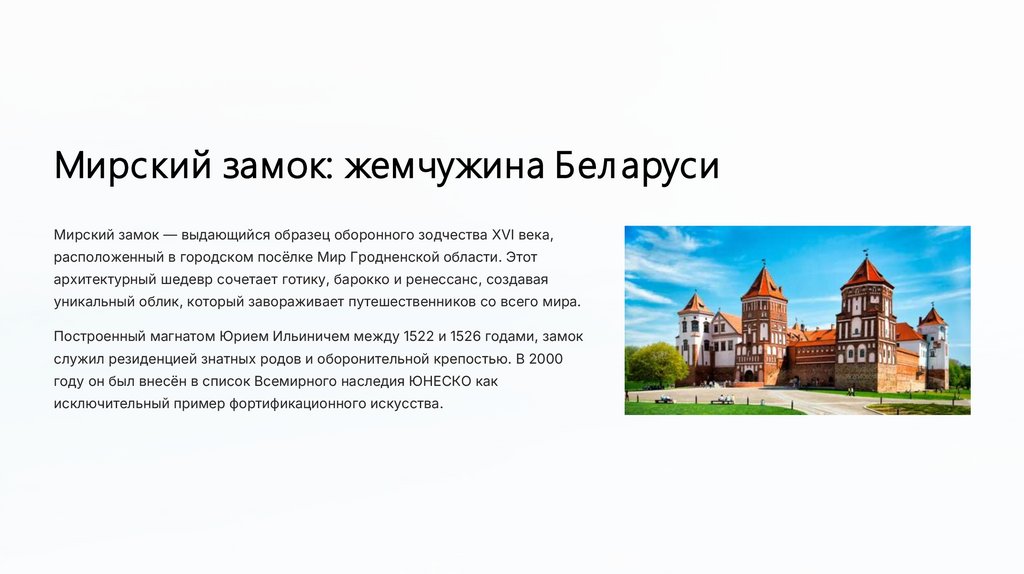 Мирский замок: жемчужина Беларуси

Мирский замок — выдающийся образец оборонного зодчества XVI века, расположенный в городском посёлке Мир Гродненской области. Этот архитектурный шедевр сочетает готику, барокко и ренессанс, создавая уникальный облик, который завораживает путешественников со всего мира.

Построенный магнатом Юрием Ильиничем между 1522 и 1526 годами, замок служил резиденцией знатных родов и оборонительной крепостью. В 2000 году он был внесён в список Всемирного наследия ЮНЕСКО как исключительный пример фортификационного искусства.